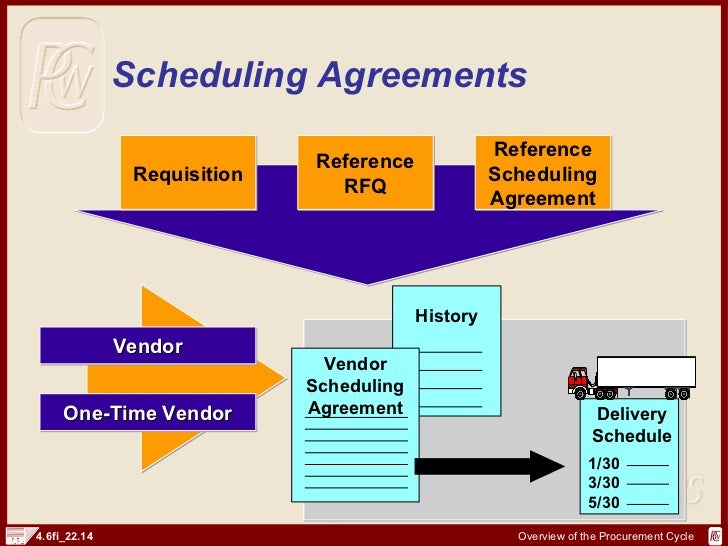 PCW

Scheduling Agreements

Requisition

Reference RFQ

Reference Scheduling Agreement

Vendor

One-Time Vendor

History

Vendor Scheduling Agreement

Delivery Schedule

1/30

3/30

5/30

4.6fi_22.14

Overview of the Procurement Cycle